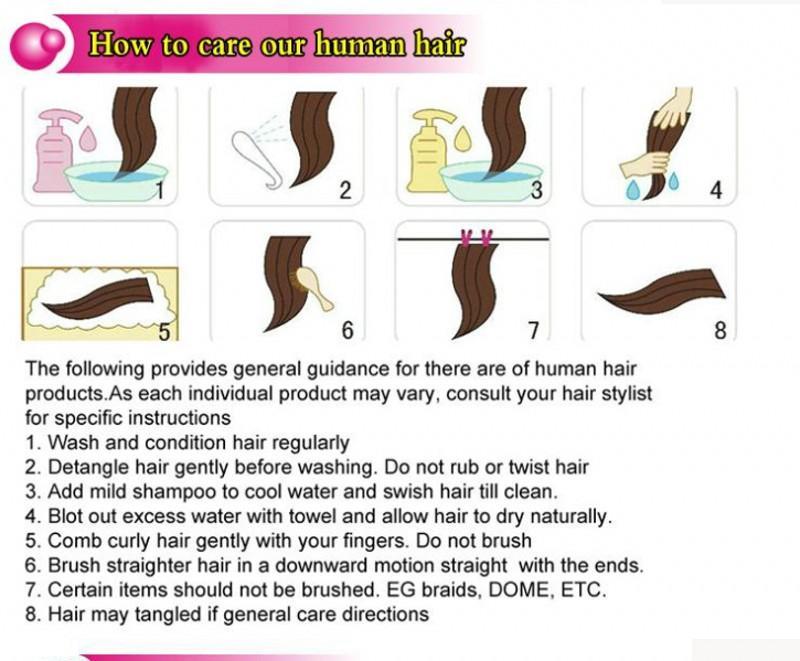 How to care our human hair

1

2

3

4

5

6

7

8

The following provides general guidance for there are of human hair products.As each individual product may vary, consult your hair stylist for specific instructions
1. Wash and condition hair regularly
2. Detangle hair gently before washing. Do not rub or twist hair
3. Add mild shampoo to cool water and swish hair till clean.
4. Blot out excess water with towel and allow hair to dry naturally.
5. Comb curly hair gently with your fingers. Do not brush
6. Brush straighter hair in a downward motion straight with the ends.
7. Certain items should not be brushed. EG braids, DOME, ETC.
8. Hair may tangled if general care directions